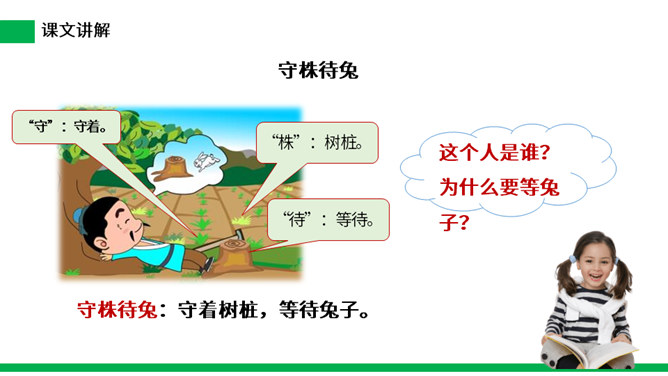 课文讲解

守株待兔

“守”：守着。

“株”：树桩。

“待”：等待。

这个人是谁？为什么要等兔子？

守株待兔：守着树桩，等待兔子。